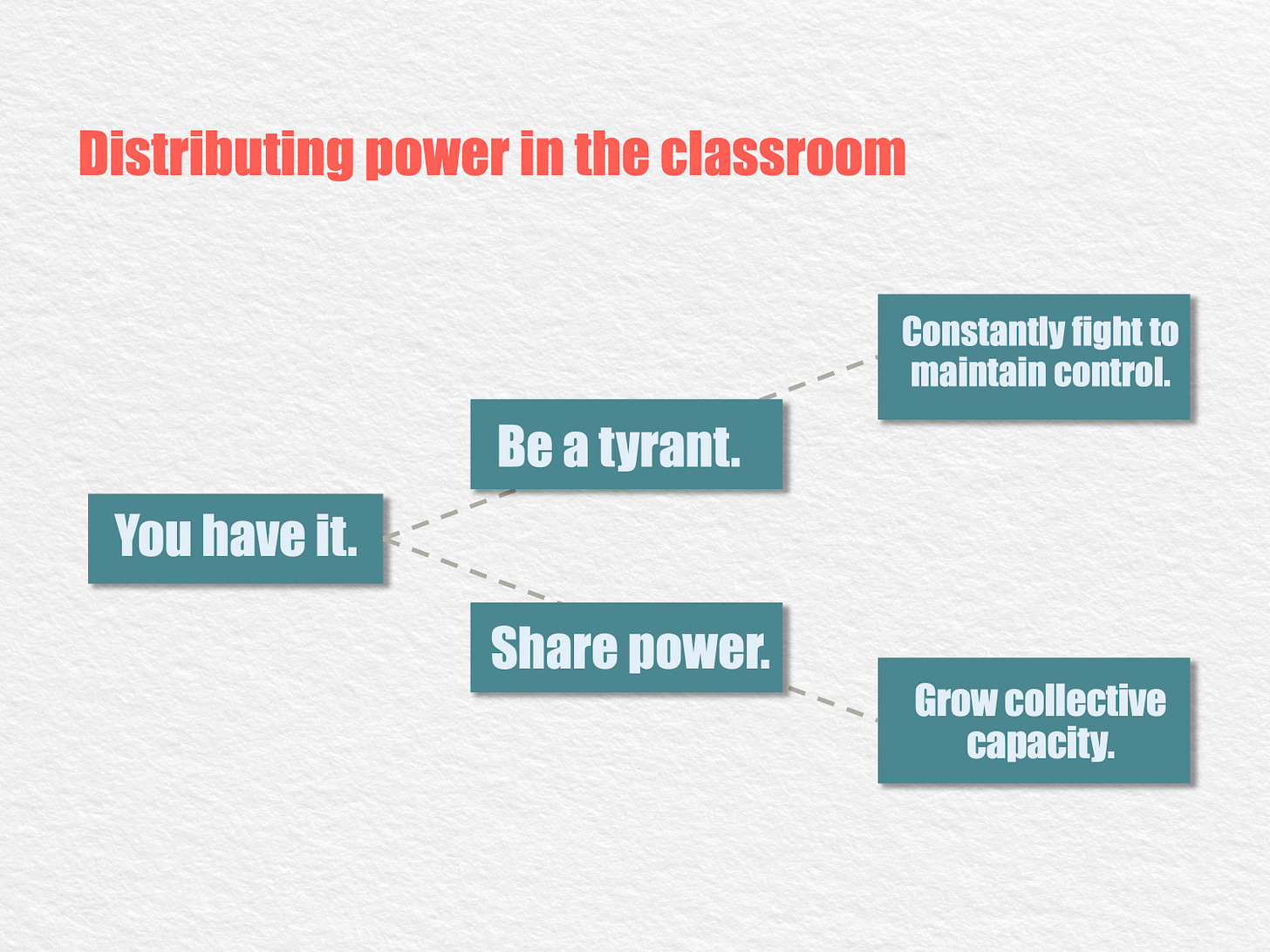 Distributing power in the classroom

You have it.

Be a tyrant.

Constantly fight to maintain control.

Share power.

Grow collective capacity.